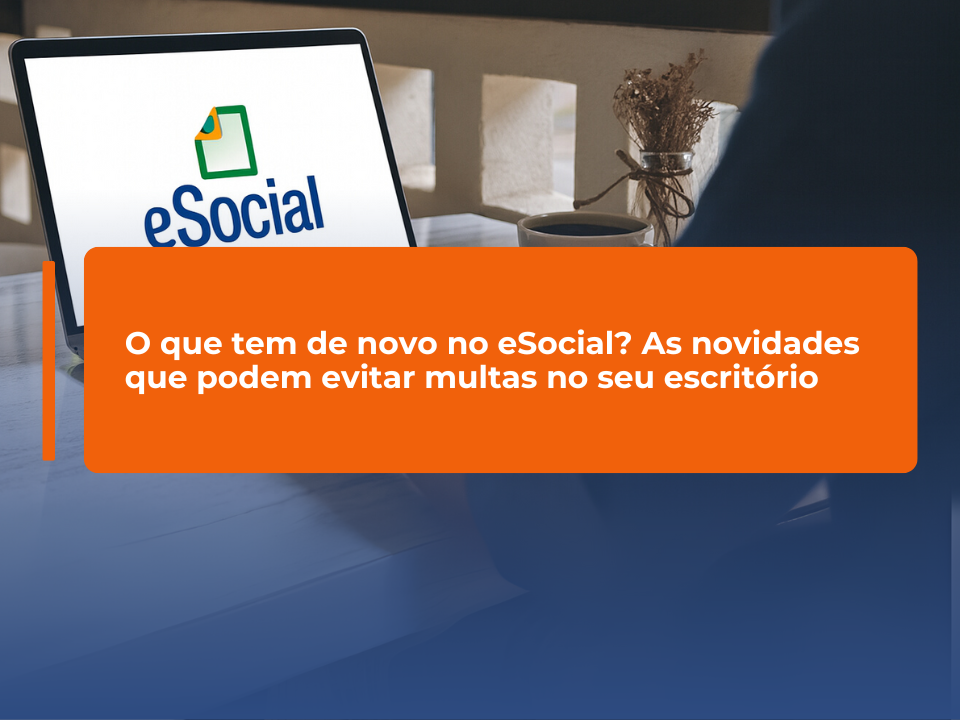 eSocial

O que tem de novo no eSocial? As novidades que podem evitar multas no seu escritório